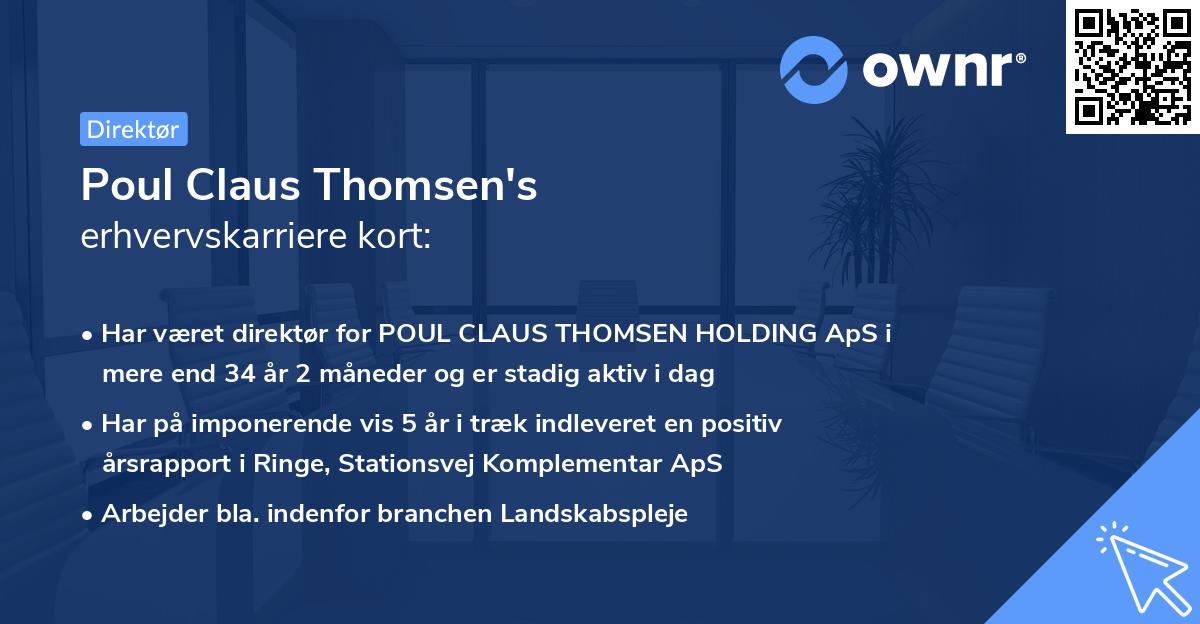 ownr®

Direktør

Poul Claus Thomsen's
erhvervskarriere kort:

• Har været direktør for POUL CLAUS THOMSEN HOLDING ApS i mere end 34 år 2 måneder og er stadig aktiv i dag

• Har på imponerende vis 5 år i træk indleveret en positiv årsrapport i Ringe, Stationsvej Komplementar ApS

• Arbejder bla. indenfor branchen Landskabspleje